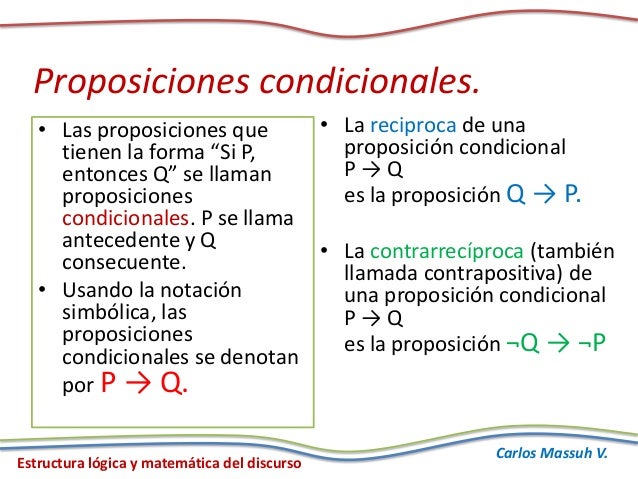 Proposiciones condicionales.

• Las proposiciones que tienen la forma “Si P, entonces Q” se llaman proposiciones condicionales. P se llama antecedente y Q consecuente.
• Usando la notación simbólica, las proposiciones condicionales se denotan por $P \rightarrow Q$.

• La reciproca de una proposición condicional
$P \rightarrow Q$
es la proposición $Q \rightarrow P$.

• La contrarrecíproca (también llamada contrapositiva) de una proposición condicional
$P \rightarrow Q$
es la proposición $\neg Q \rightarrow \neg P$

Estructura lógica y matemática del discurso

Carlos Massuh V.